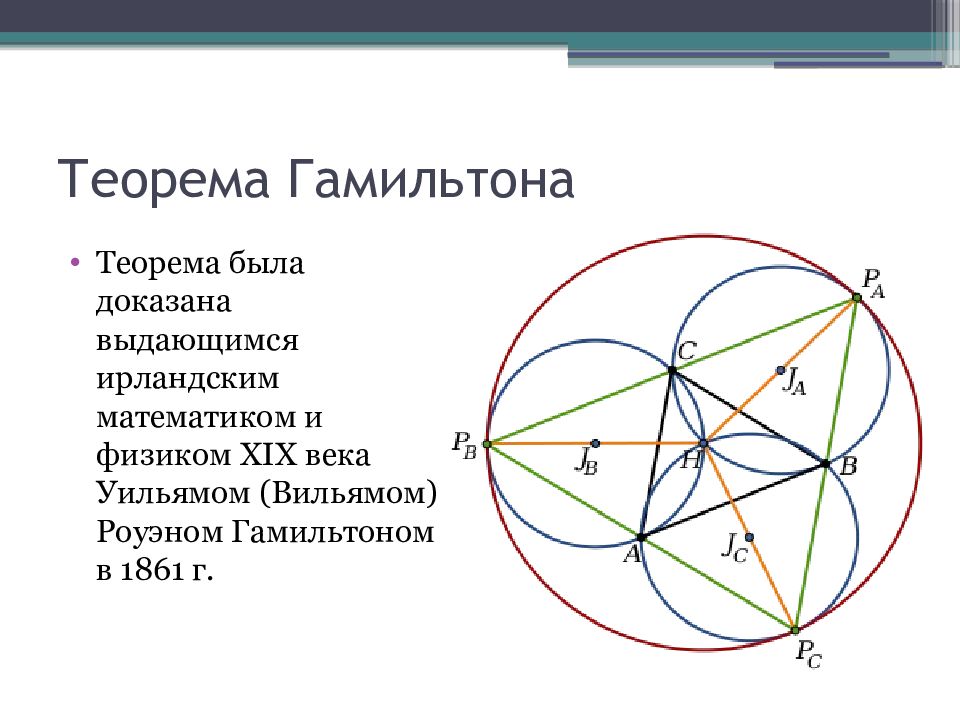 Теорема Гамильтона

• Теорема была доказана выдающимся ирландским математиком и физиком XIX века Уильямом (Вильямом) Роуэном Гамильтоном в 1861 г.

$P_A$
$C$
$J_A$
$P_B$
$J_B$
$H$
$B$
$A$
$J_C$
$P_C$